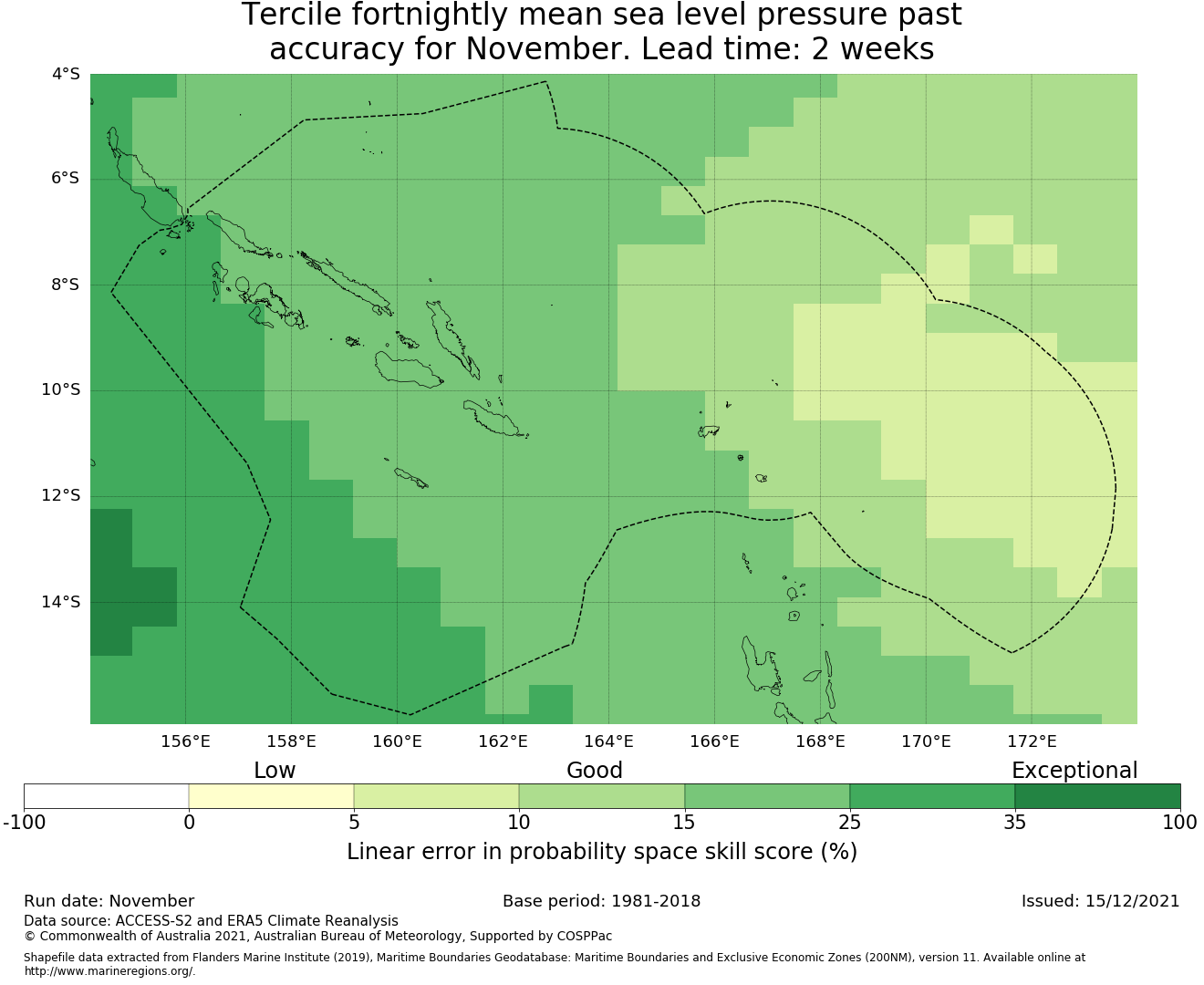 Tercile fortnightly mean sea level pressure past accuracy for November. Lead time: 2 weeks

4°S
6°S
8°S
10°S
12°S
14°S

156°E 158°E 160°E 162°E 164°E 166°E 168°E 170°E 172°E

Low
Good
Exceptional

-100 0 5 10 15 25 35 100

Linear error in probability space skill score (%)

Run date: November
Base period: 1981-2018
Issued: 15/12/2021

Data source: ACCESS-S2 and ERA5 Climate Reanalysis
© Commonwealth of Australia 2021, Australian Bureau of Meteorology, Supported by COSPPac

Shapefile data extracted from Flanders Marine Institute (2019), Maritime Boundaries Geodatabase: Maritime Boundaries and Exclusive Economic Zones (200NM), version 11. Available online at http://www.marineregions.org/.